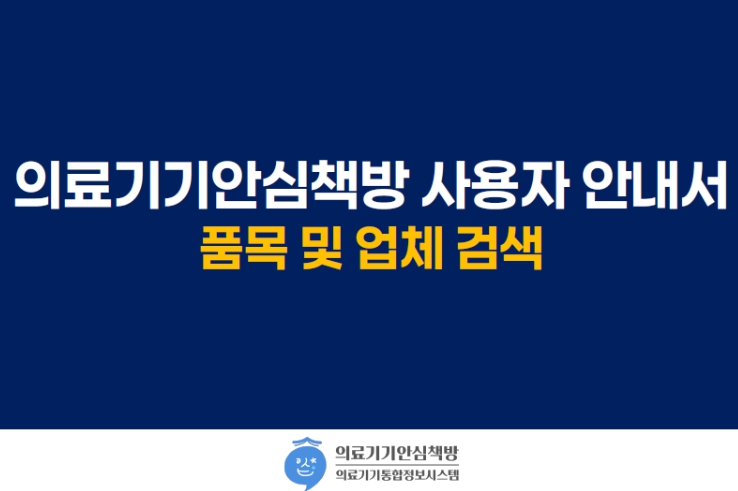 의료기기안심책방 사용자 안내서
품목 및 업체 검색

의료기기안심책방
의료기기통합정보시스템